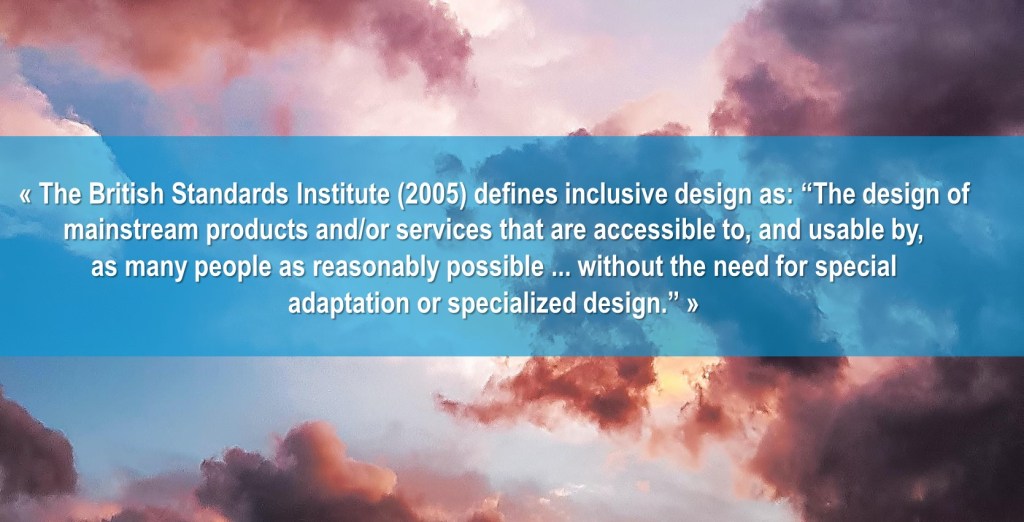 « The British Standards Institute (2005) defines inclusive design as: “The design of mainstream products and/or services that are accessible to, and usable by, as many people as reasonably possible ... without the need for special adaptation or specialized design.” »